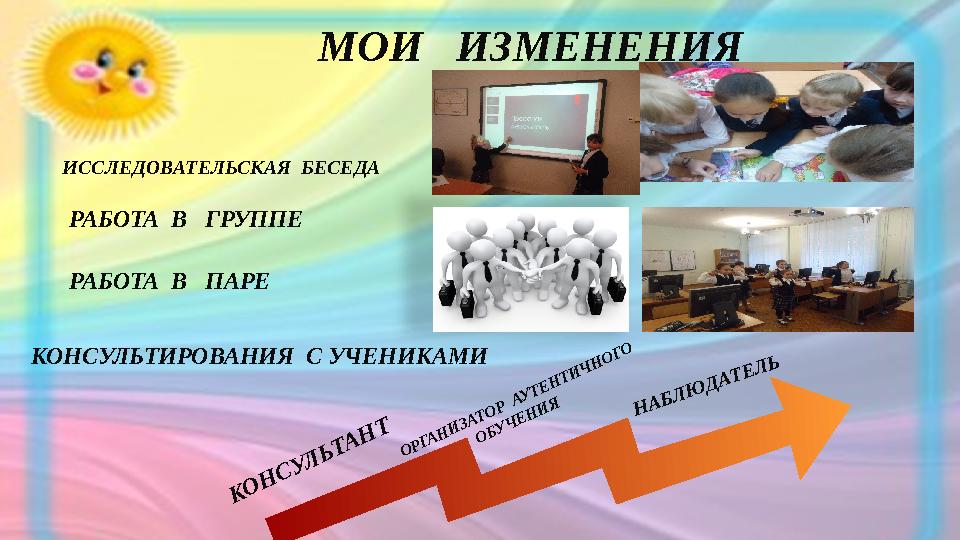 МОИ ИЗМЕНЕНИЯ

ИССЛЕДОВАТЕЛЬСКАЯ БЕСЕДА

РАБОТА В ГРУППЕ

РАБОТА В ПАРЕ

КОНСУЛЬТИРОВАНИЯ С УЧЕНИКАМИ

КОНСУЛЬТАНТ

ОРГАНИЗАТОР АУТЕНТИЧНОГО ОБУЧЕНИЯ

НАБЛЮДАТЕЛЬ